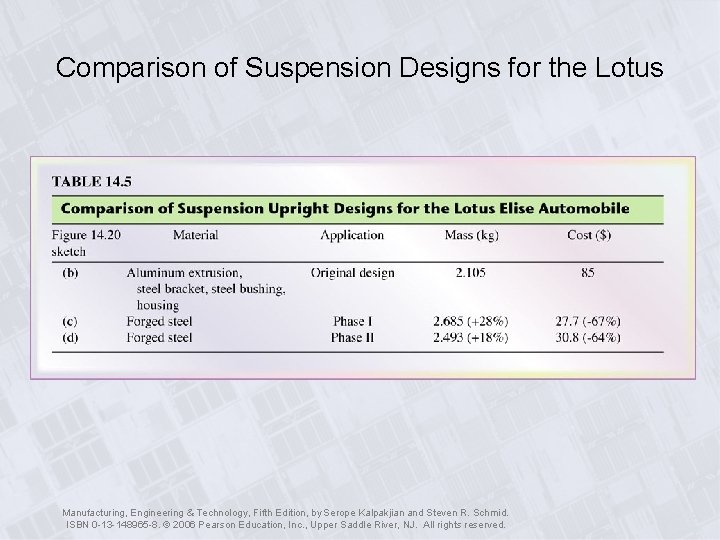 Comparison of Suspension Designs for the Lotus

TABLE 14.5

Comparison of Suspension Upright Designs for the Lotus Elise Automobile

| Figure 14.20 sketch | Material | Application | Mass (kg) | Cost ($) |
|---|---|---|---|---|
| (b) | Aluminum extrusion, steel bracket, steel bushing, housing | Original design | 2.105 | 85 |
| (c) | Forged steel | Phase I | 2.685 (+28%) | 27.7 (-67%) |
| (d) | Forged steel | Phase II | 2.493 (+18%) | 30.8 (-64%) |

Manufacturing, Engineering & Technology, Fifth Edition, by Serope Kalpakjian and Steven R. Schmid. ISBN 0-13-148965-8. © 2006 Pearson Education, Inc., Upper Saddle River, NJ. All rights reserved.